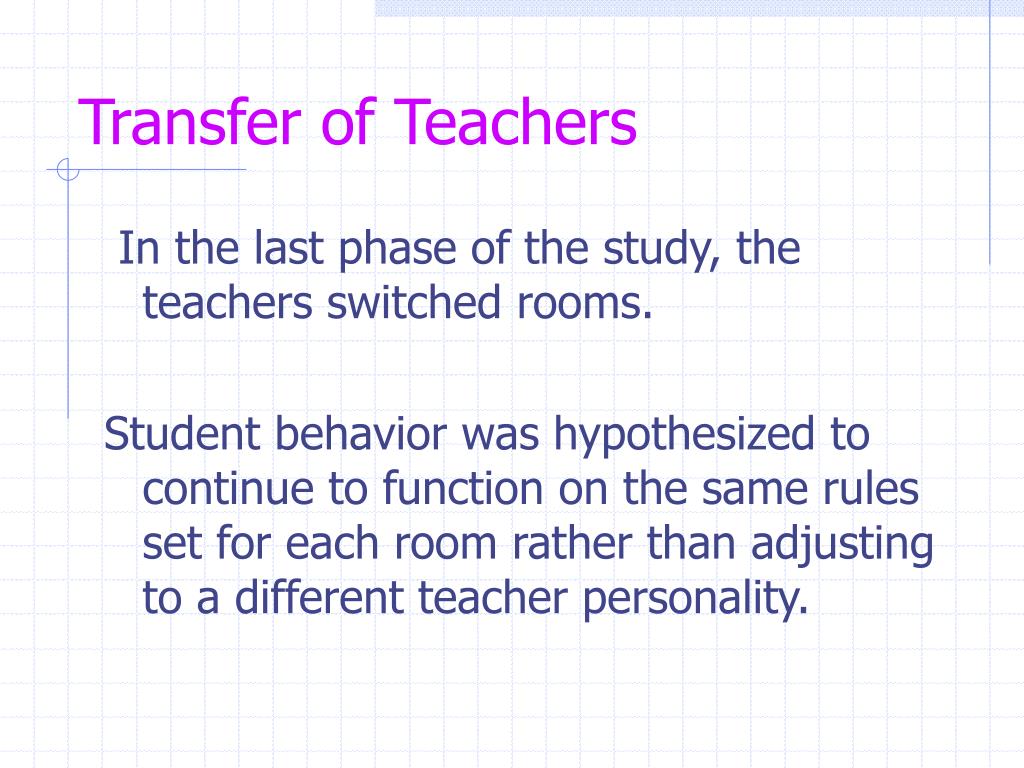 Transfer of Teachers

In the last phase of the study, the teachers switched rooms.

Student behavior was hypothesized to continue to function on the same rules set for each room rather than adjusting to a different teacher personality.